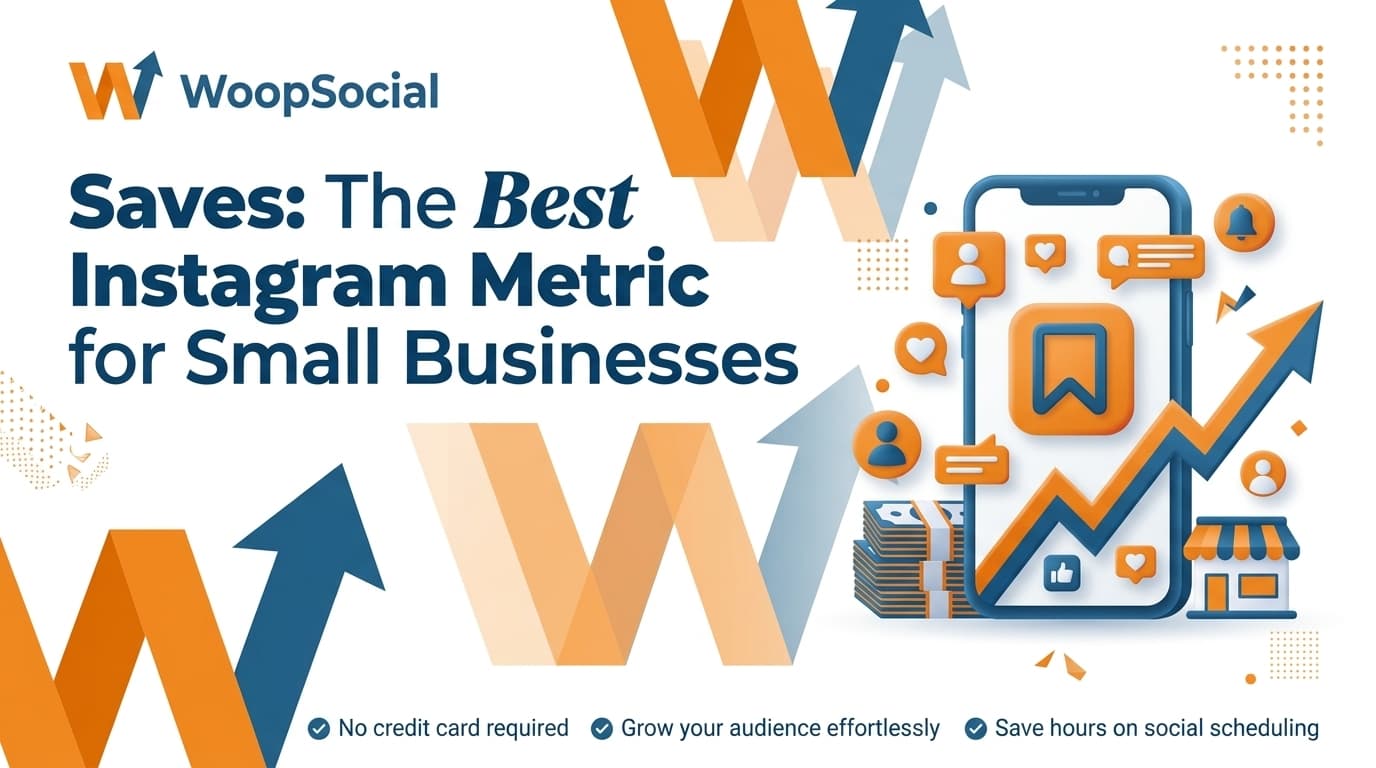 WoopSocial

Saves: The Best Instagram Metric for Small Businesses

No credit card required
Grow your audience effortlessly
Save hours on social scheduling